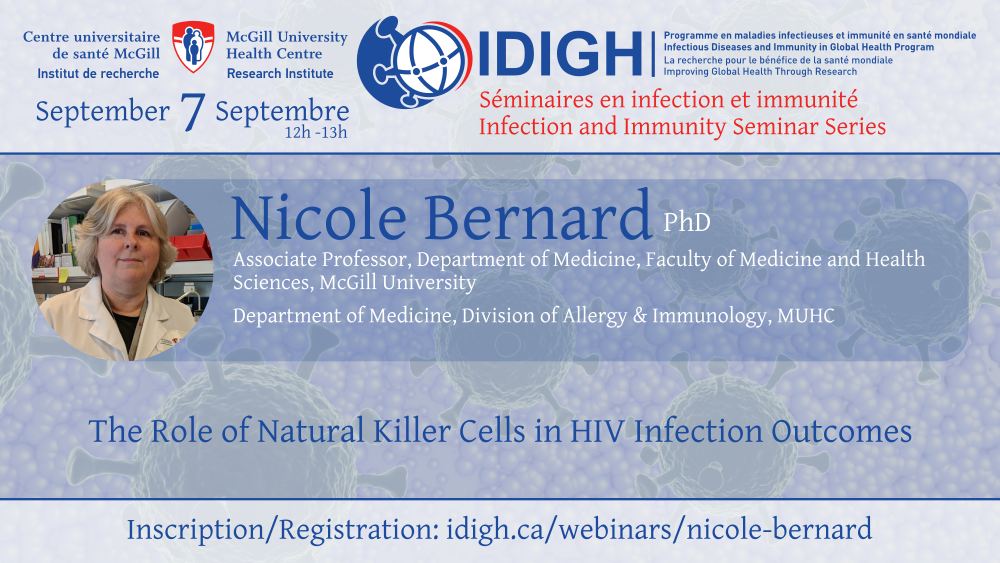 Centre universitaire de santé McGill
Institut de recherche

McGill University Health Centre
Research Institute

IDIGH

Programme en maladies infectieuses et immunité en santé mondiale
Infectious Diseases and Immunity in Global Health Program
La recherche pour le bénéfice de la santé mondiale
Improving Global Health Through Research

September 7 Septembre
12h -13h

Séminaires en infection et immunité
Infection and Immunity Seminar Series

Nicole Bernard PhD

Associate Professor, Department of Medicine, Faculty of Medicine and Health Sciences, McGill University

Department of Medicine, Division of Allergy & Immunology, MUHC

The Role of Natural Killer Cells in HIV Infection Outcomes

Inscription/Registration: idigh.ca/webinars/nicole-bernard